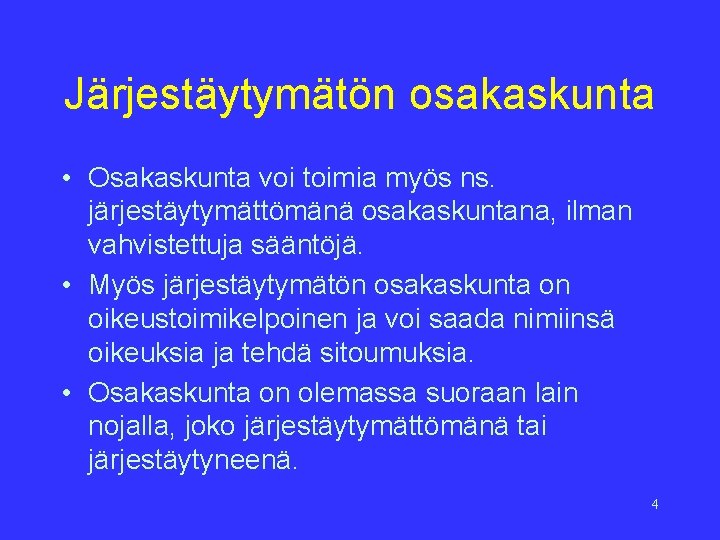 Järjestäytymätön osakaskunta

• Osakaskunta voi toimia myös ns. järjestäytymättömänä osakaskuntana, ilman vahvistettuja sääntöjä.
• Myös järjestäytymätön osakaskunta on oikeustoimikelpoinen ja voi saada nimiinsä oikeuksia ja tehdä sitoumuksia.
• Osakaskunta on olemassa suoraan lain nojalla, joko järjestäytymättömänä tai järjestäytyneenä.

4